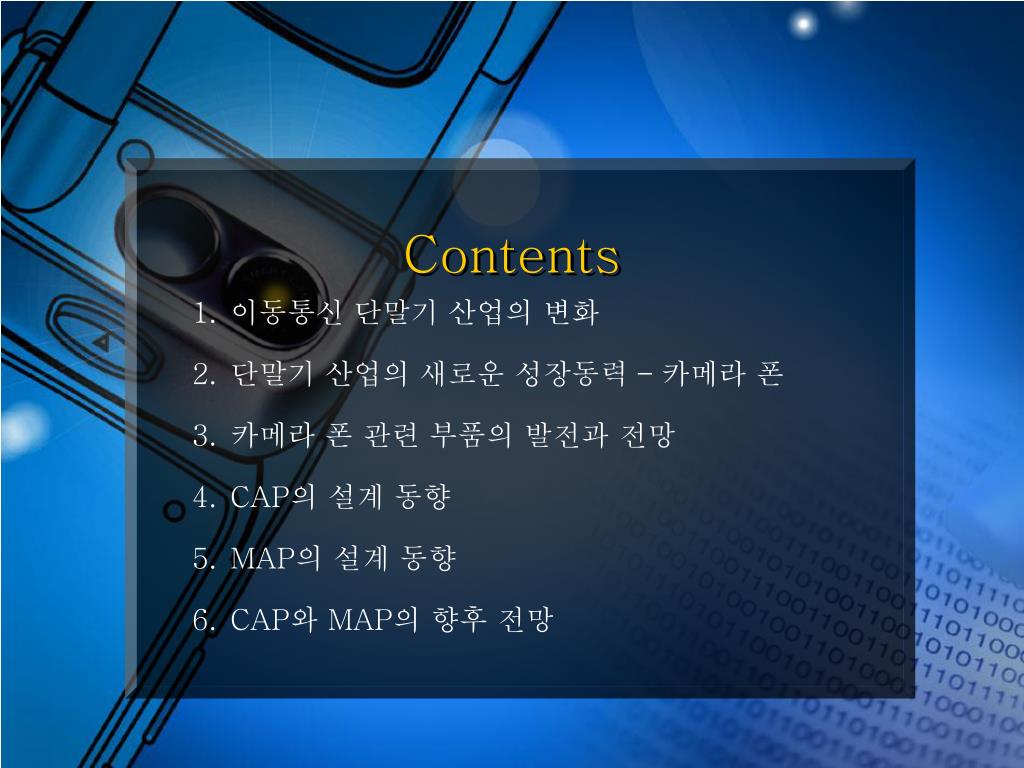 Contents

1. 이동통신 단말기 산업의 변화

2. 단말기 산업의 새로운 성장동력 – 카메라 폰

3. 카메라 폰 관련 부품의 발전과 전망

4. CAP의 설계 동향

5. MAP의 설계 동향

6. CAP와 MAP의 향후 전망